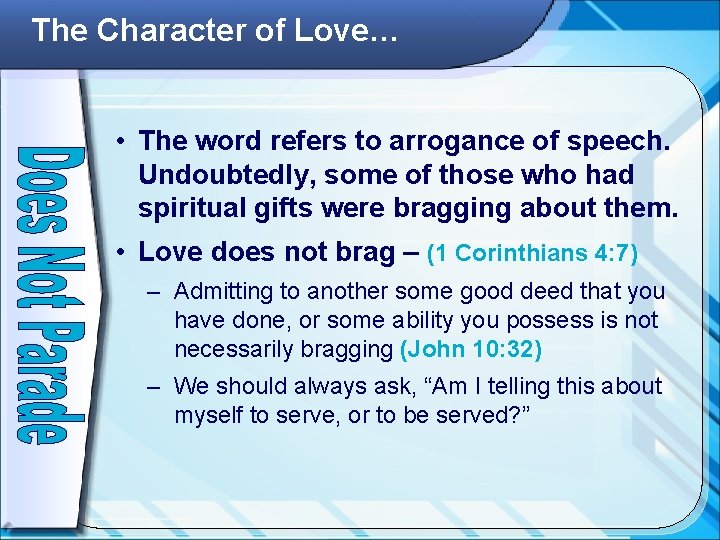 The Character of Love…

Does Not Parade

• The word refers to arrogance of speech. Undoubtedly, some of those who had spiritual gifts were bragging about them.

• Love does not brag – (1 Corinthians 4:7)

– Admitting to another some good deed that you have done, or some ability you possess is not necessarily bragging (John 10:32)

– We should always ask, “Am I telling this about myself to serve, or to be served?”